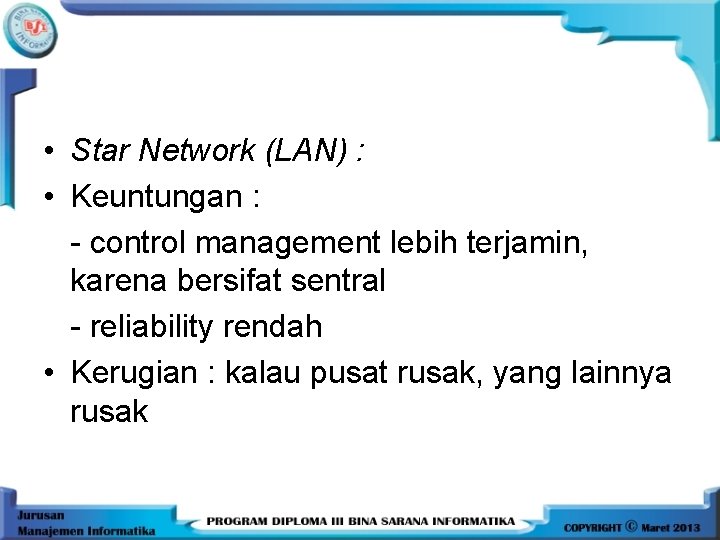 BSI BINA SARANA INFORMATIKA

• Star Network (LAN) :
• Keuntungan :
- control management lebih terjamin, karena bersifat sentral
- reliability rendah
• Kerugian : kalau pusat rusak, yang lainnya rusak

Jurusan Manajemen Informatika

PROGRAM DIPLOMA III BINA SARANA INFORMATIKA

COPYRIGHT © Maret 2013